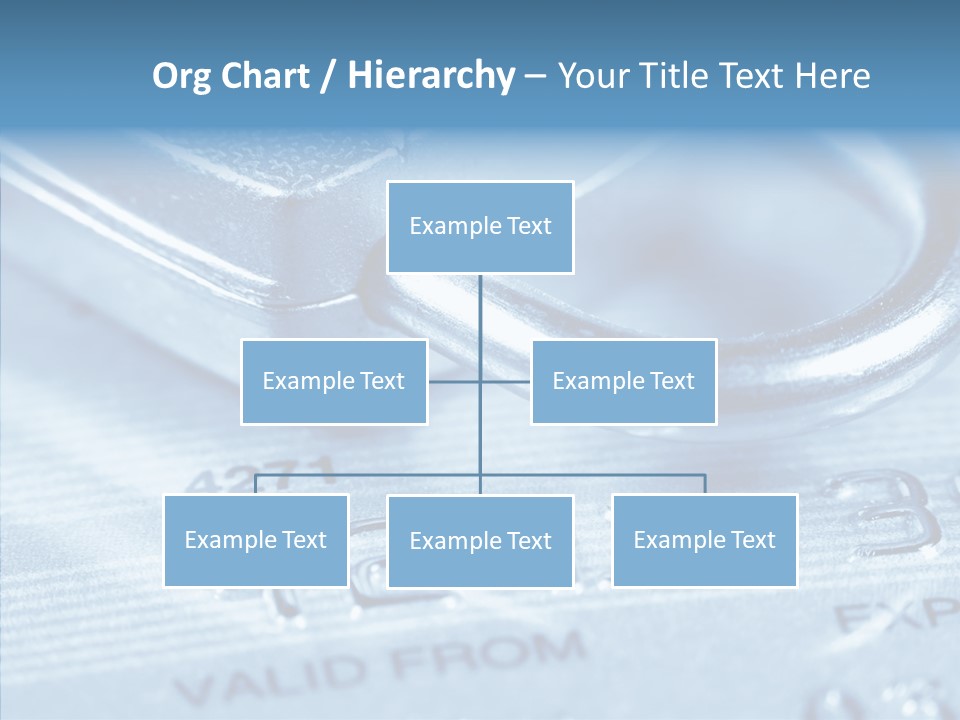 Org Chart / Hierarchy – Your Title Text Here

Example Text

Example Text

Example Text

Example Text

Example Text

Example Text

4271

VALID FROM

EXP